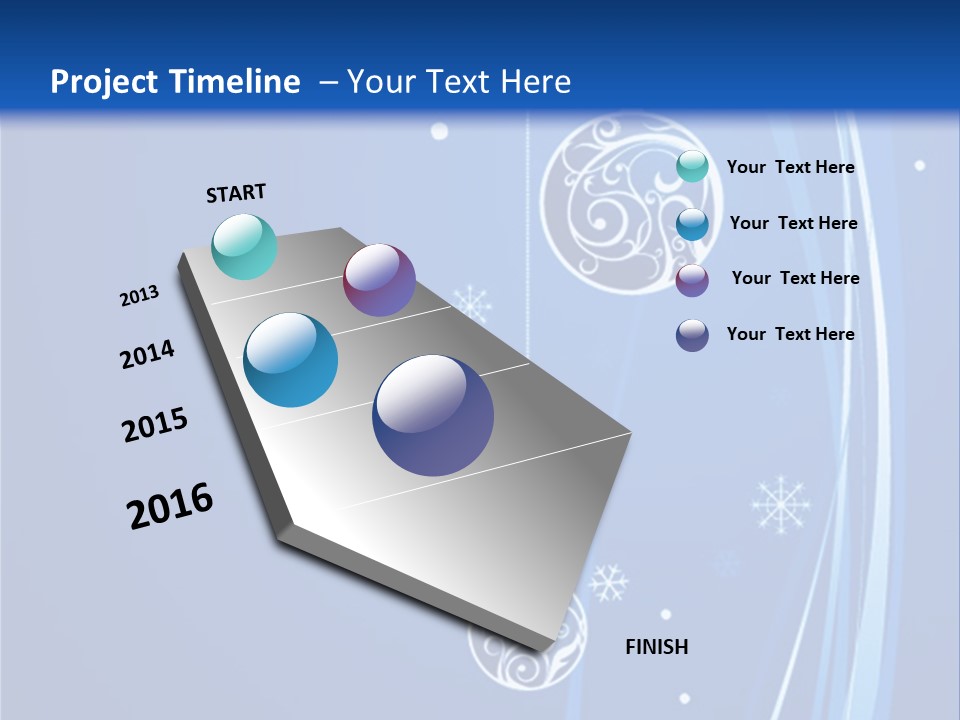 Project Timeline – Your Text Here

START

2013

2014

2015

2016

Your Text Here

Your Text Here

Your Text Here

Your Text Here

FINISH